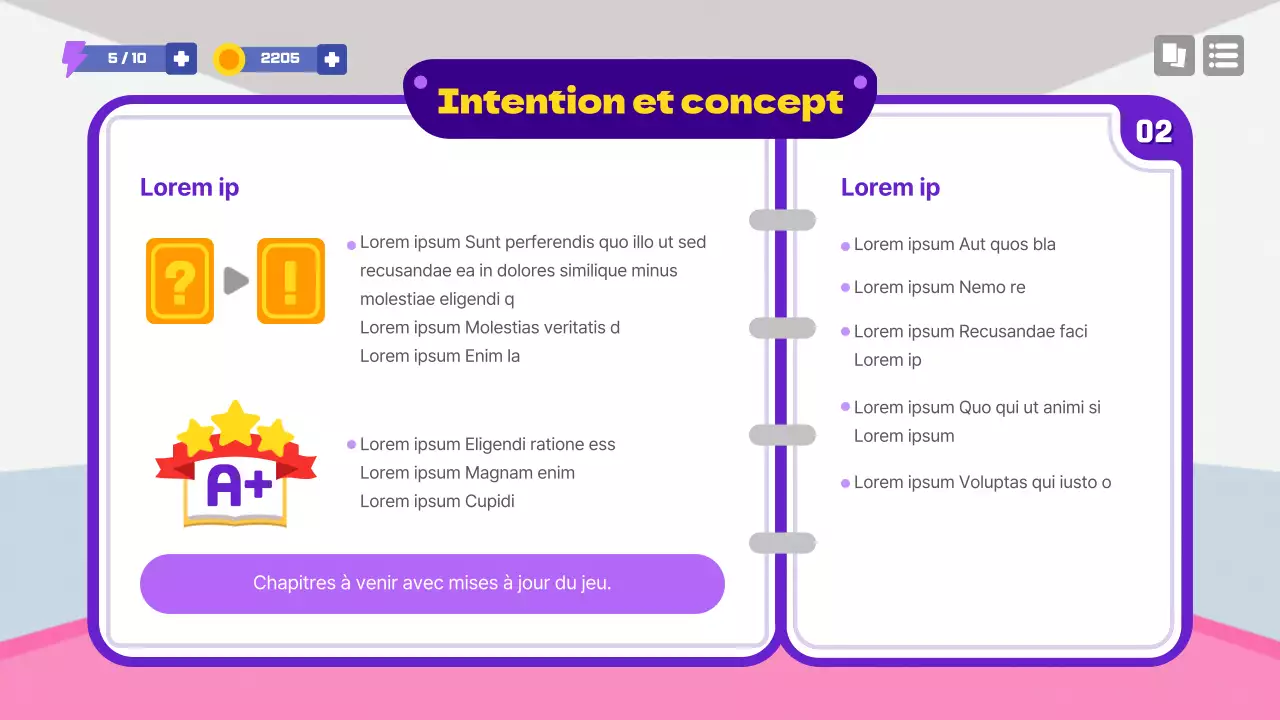 5 / 10

2205

Intention et concept

02

Lorem ip

?

!

Lorem ipsum Sunt perferendis quo illo ut sed recusandae ea in dolores similique minus molestiae eligendi q
Lorem ipsum Molestias veritatis d
Lorem ipsum Enim la

A+

Lorem ipsum Eligendi ratione ess
Lorem ipsum Magnam enim
Lorem ipsum Cupidi

Chapitres à venir avec mises à jour du jeu.

Lorem ip

Lorem ipsum Aut quos bla

Lorem ipsum Nemo re

Lorem ipsum Recusandae faci
Lorem ip

Lorem ipsum Quo qui ut animi si
Lorem ipsum

Lorem ipsum Voluptas qui iusto o